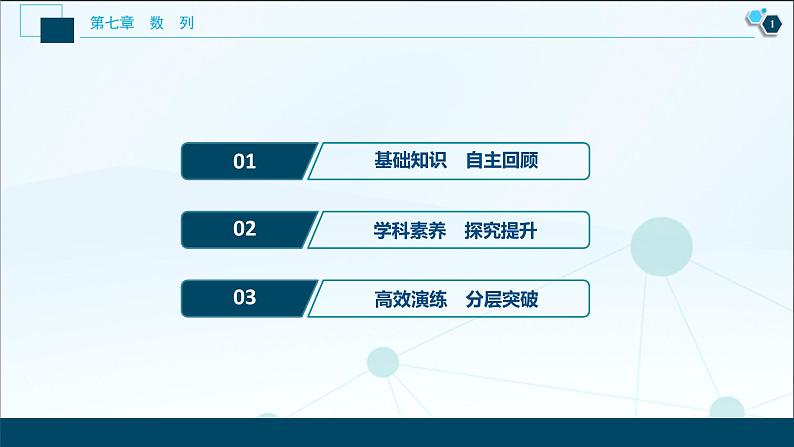 第七章　数　列

1

01　基础知识　自主回顾

02　学科素养　探究提升

03　高效演练　分层突破